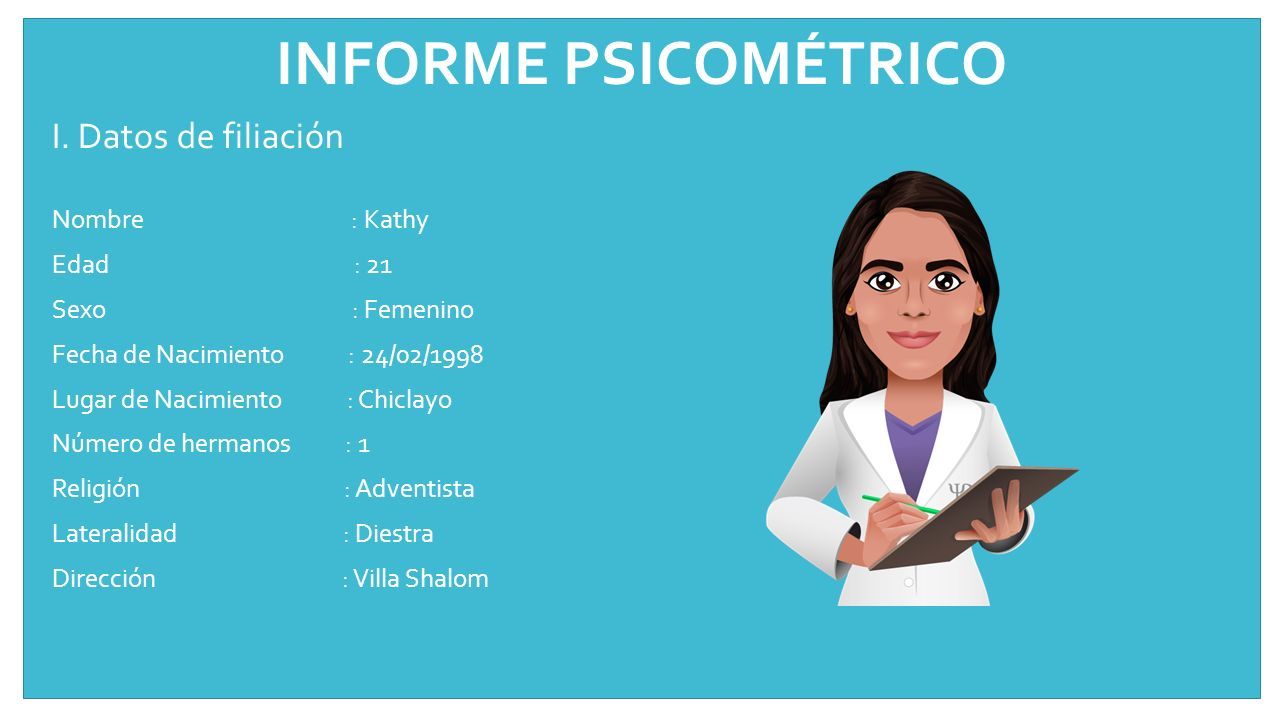 INFORME PSICOMÉTRICO

I. Datos de filiación

Nombre : Kathy
Edad : 21
Sexo : Femenino
Fecha de Nacimiento : 24/02/1998
Lugar de Nacimiento : Chiclayo
Número de hermanos : 1
Religión : Adventista
Lateralidad : Diestra
Dirección : Villa Shalom

Ψ